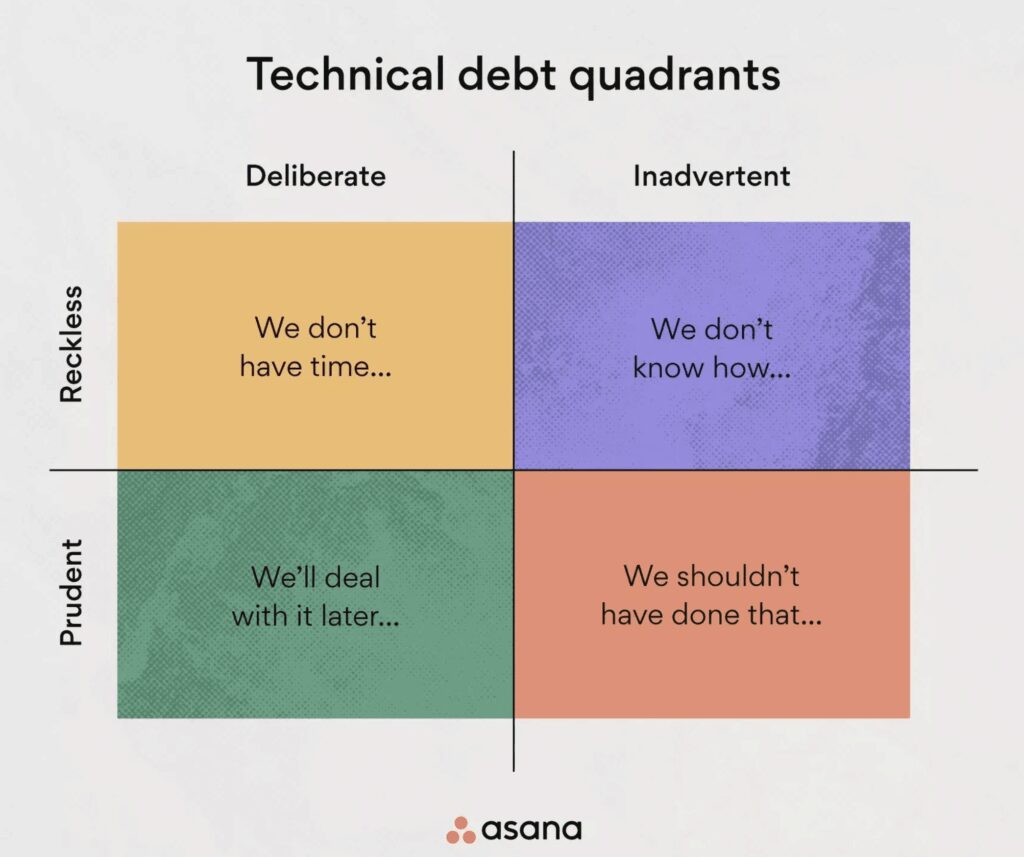 Technical debt quadrants

|  | Deliberate | Inadvertent |
|---|---|---|
| Reckless | We don't have time... | We don't know how... |
| Prudent | We'll deal with it later... | We shouldn't have done that... |

asana